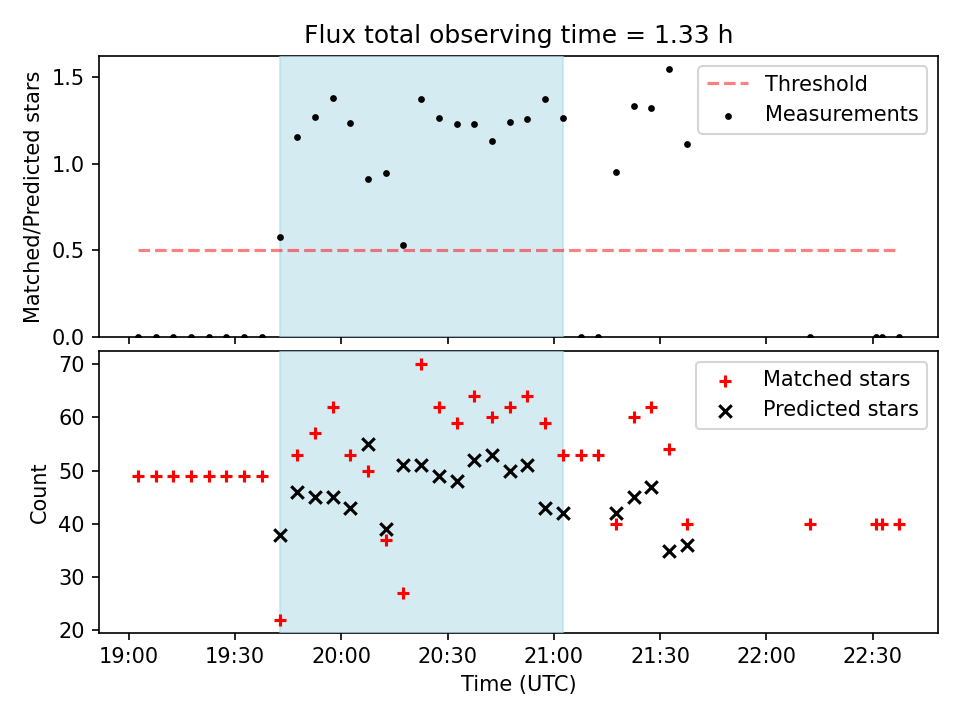 Flux total observing time = 1.33 h

Matched/Predicted stars

1.5
1.0
0.5
0.0

Threshold
Measurements

Count

70
60
50
40
30
20

Matched stars
Predicted stars

19:00 19:30 20:00 20:30 21:00 21:30 22:00 22:30

Time (UTC)